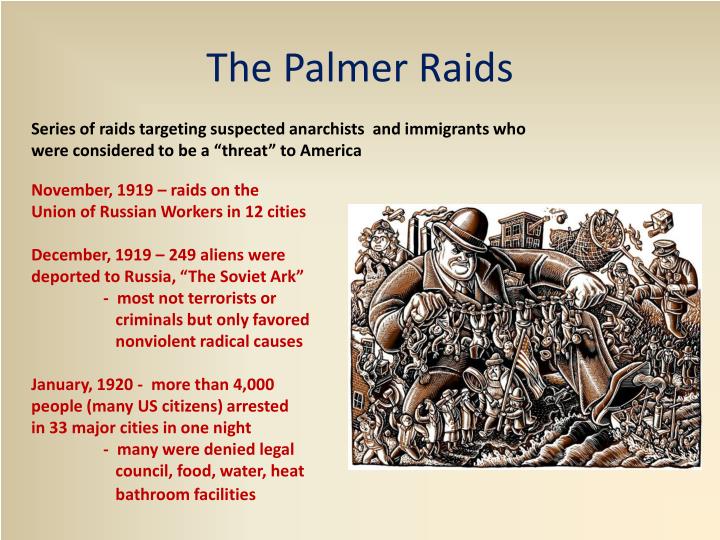 The Palmer Raids

Series of raids targeting suspected anarchists and immigrants who were considered to be a “threat” to America

November, 1919 – raids on the Union of Russian Workers in 12 cities

December, 1919 – 249 aliens were deported to Russia, “The Soviet Ark”
- most not terrorists or criminals but only favored nonviolent radical causes

January, 1920 - more than 4,000 people (many US citizens) arrested in 33 major cities in one night
- many were denied legal council, food, water, heat bathroom facilities